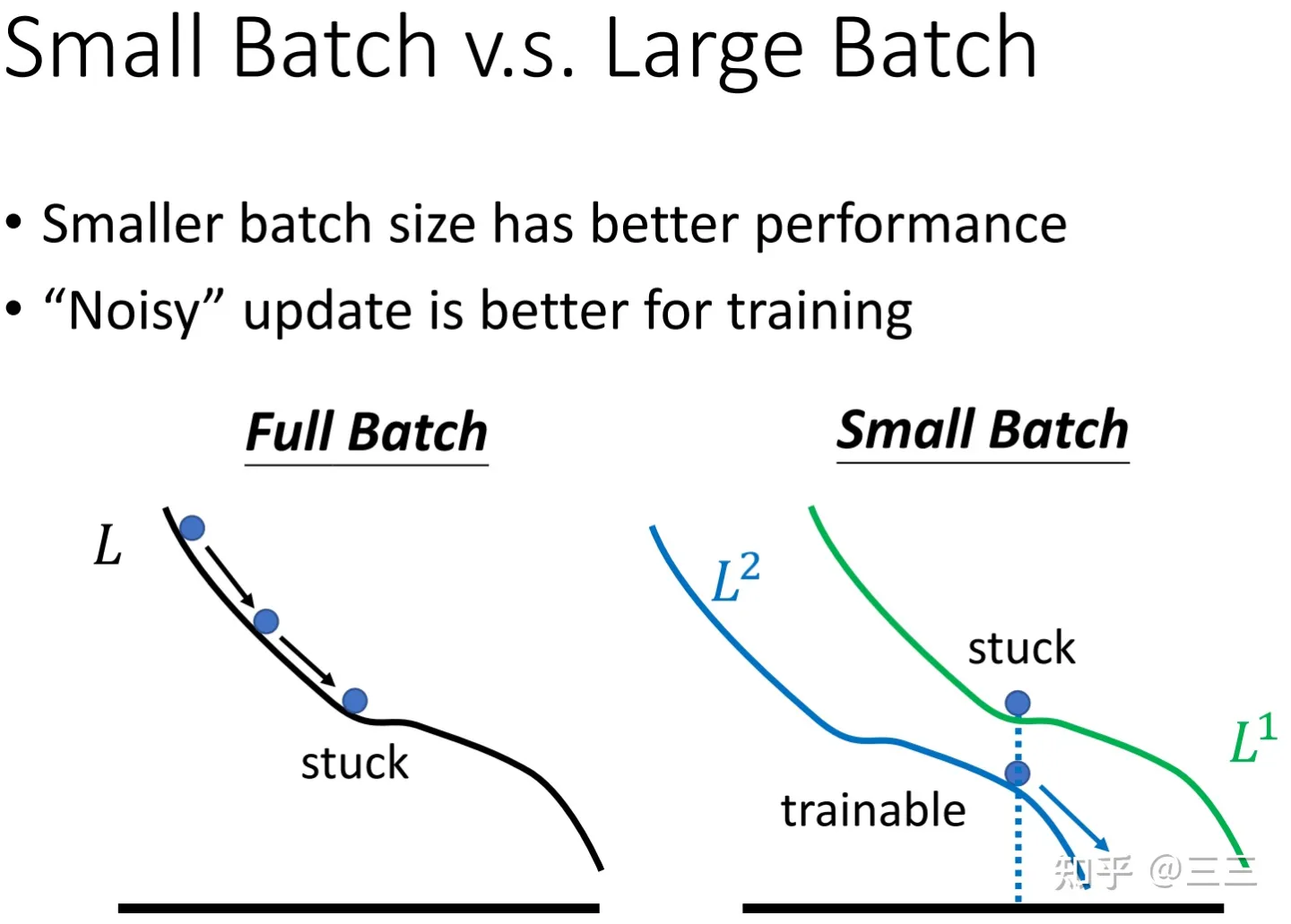 Small Batch v.s. Large Batch

• Smaller batch size has better performance
• “Noisy” update is better for training

Full Batch

$L$

stuck

Small Batch

$L^2$

stuck

$L^1$

trainable

知乎 @三三